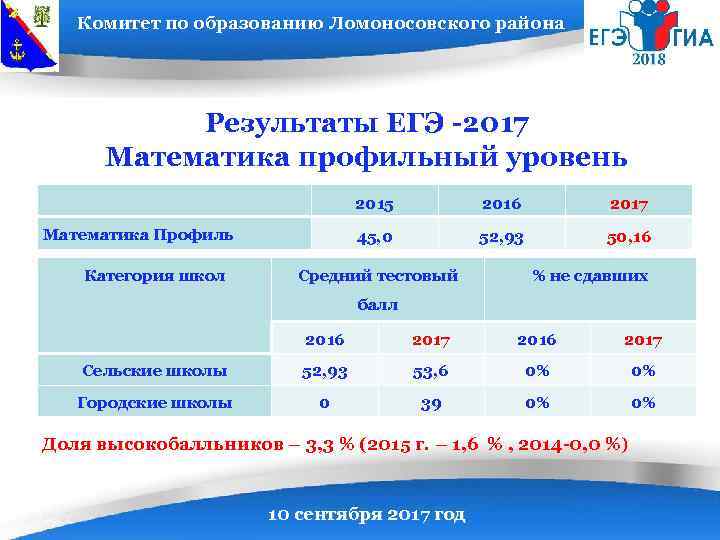 Комитет по образованию Ломоносовского района

ЕГЭ ГИА 2018

Результаты ЕГЭ -2017
Математика профильный уровень

| | 2015 | 2016 | 2017 |
|---|---|---|---|
| Математика Профиль | 45,0 | 52,93 | 50,16 |

| Категория школ | Средний тестовый балл | | % не сдавших | |
|---|---|---|---|---|
| | 2016 | 2017 | 2016 | 2017 |
| Сельские школы | 52,93 | 53,6 | 0% | 0% |
| Городские школы | 0 | 39 | 0% | 0% |

Доля высокобалльников – 3,3 % (2015 г. – 1,6 % , 2014-0,0 %)

10 сентября 2017 год